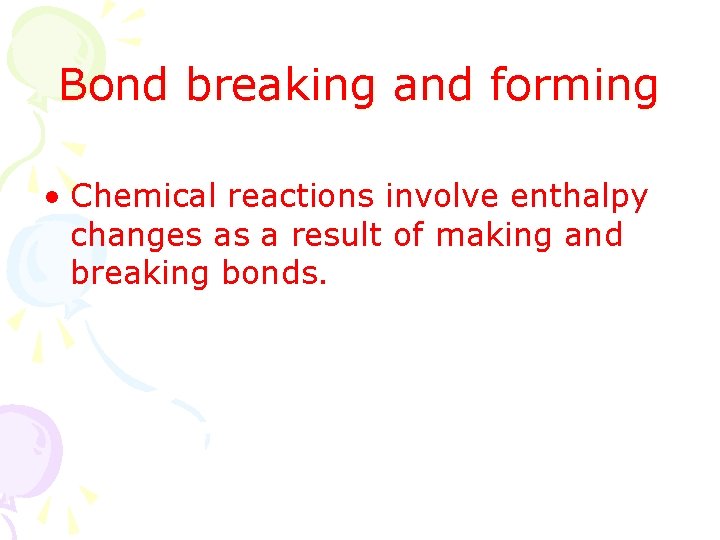 Bond breaking and forming

• Chemical reactions involve enthalpy changes as a result of making and breaking bonds.